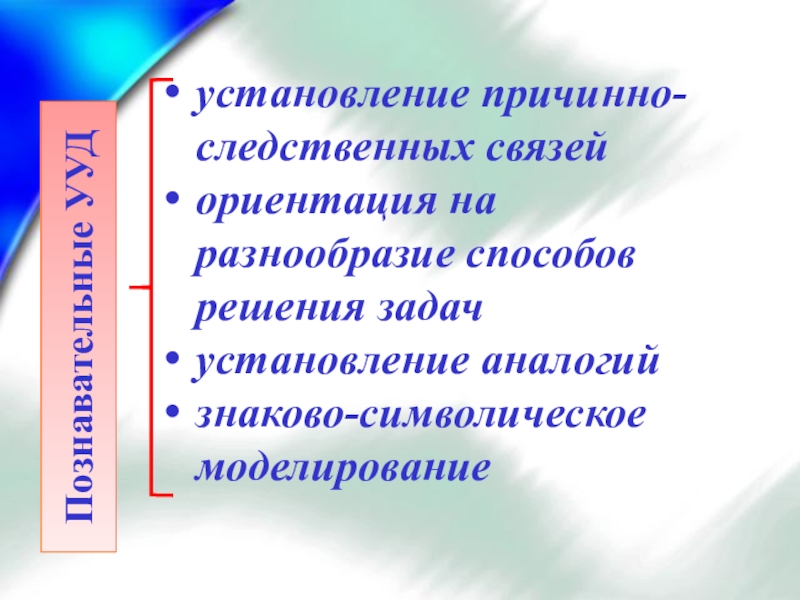 Познавательные УУД

• установление причинно-следственных связей
• ориентация на разнообразие способов решения задач
• установление аналогий
• знаково-символическое моделирование